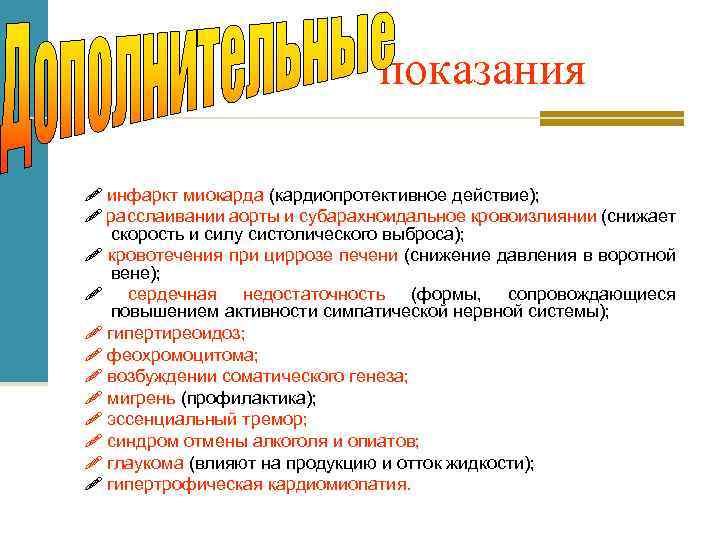 Дополнительные показания

инфаркт миокарда (кардиопротективное действие);
расслаивании аорты и субарахноидальное кровоизлиянии (снижает скорость и силу систолического выброса);
кровотечения при циррозе печени (снижение давления в воротной вене);
сердечная недостаточность (формы, сопровождающиеся повышением активности симпатической нервной системы);
гипертиреоидоз;
феохромоцитома;
возбуждении соматического генеза;
мигрень (профилактика);
эссенциальный тремор;
синдром отмены алкоголя и опиатов;
глаукома (влияют на продукцию и отток жидкости);
гипертрофическая кардиомиопатия.